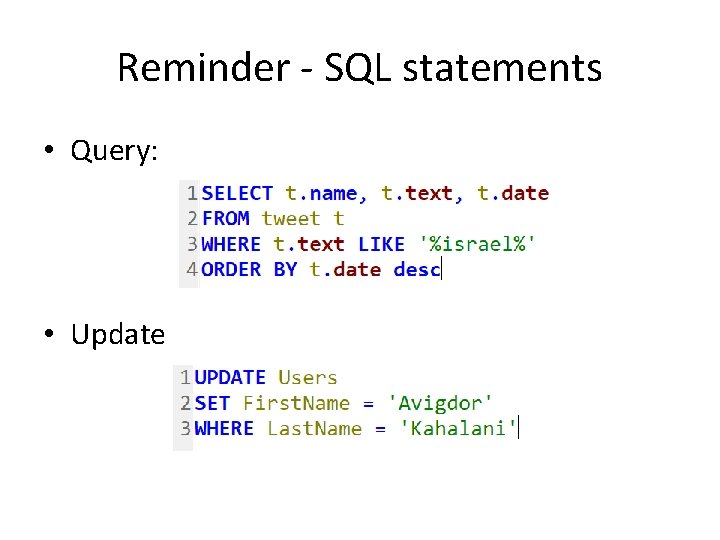 Reminder - SQL statements

• Query:

1 SELECT t.name, t.text, t.date
2 FROM tweet t
3 WHERE t.text LIKE '%israel%'
4 ORDER BY t.date desc

• Update

1 UPDATE Users
2 SET FirstName = 'Avigdor'
3 WHERE LastName = 'Kahalani'